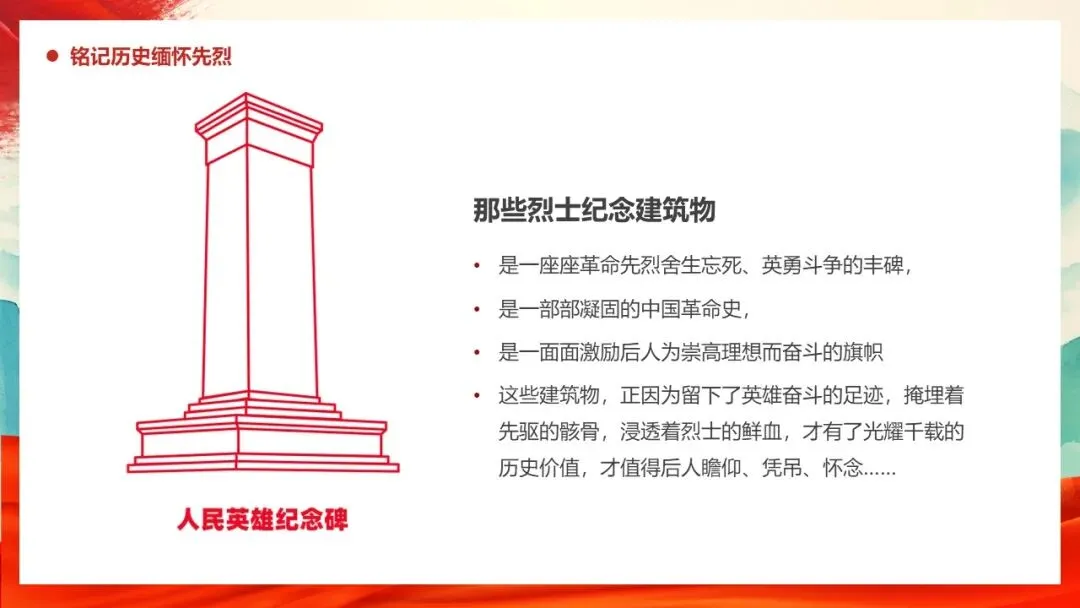 铭记历史缅怀先烈

人民英雄纪念碑

那些烈士纪念建筑物

• 是一座座革命先烈舍生忘死、英勇斗争的丰碑，

• 是一部部凝固的中国革命史，

• 是一面面激励后人为崇高理想而奋斗的旗帜

• 这些建筑物，正因为留下了英雄奋斗的足迹，掩埋着先驱的骸骨，浸透着烈士的鲜血，才有了光耀千载的历史价值，才值得后人瞻仰、凭吊、怀念……